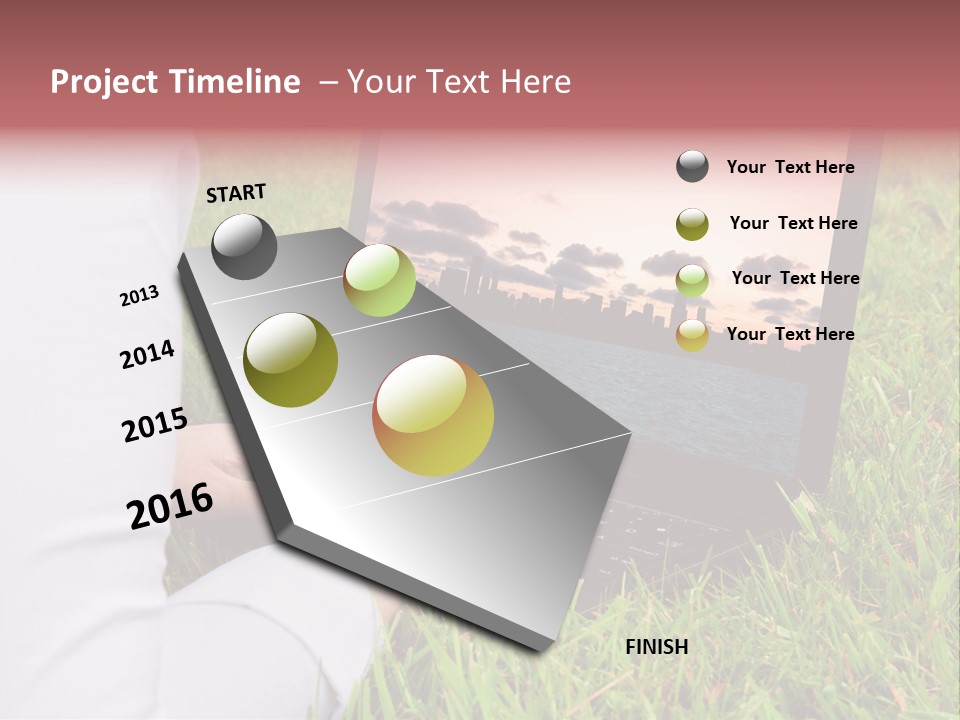 Project Timeline – Your Text Here

START

2013

2014

2015

2016

FINISH

Your Text Here

Your Text Here

Your Text Here

Your Text Here